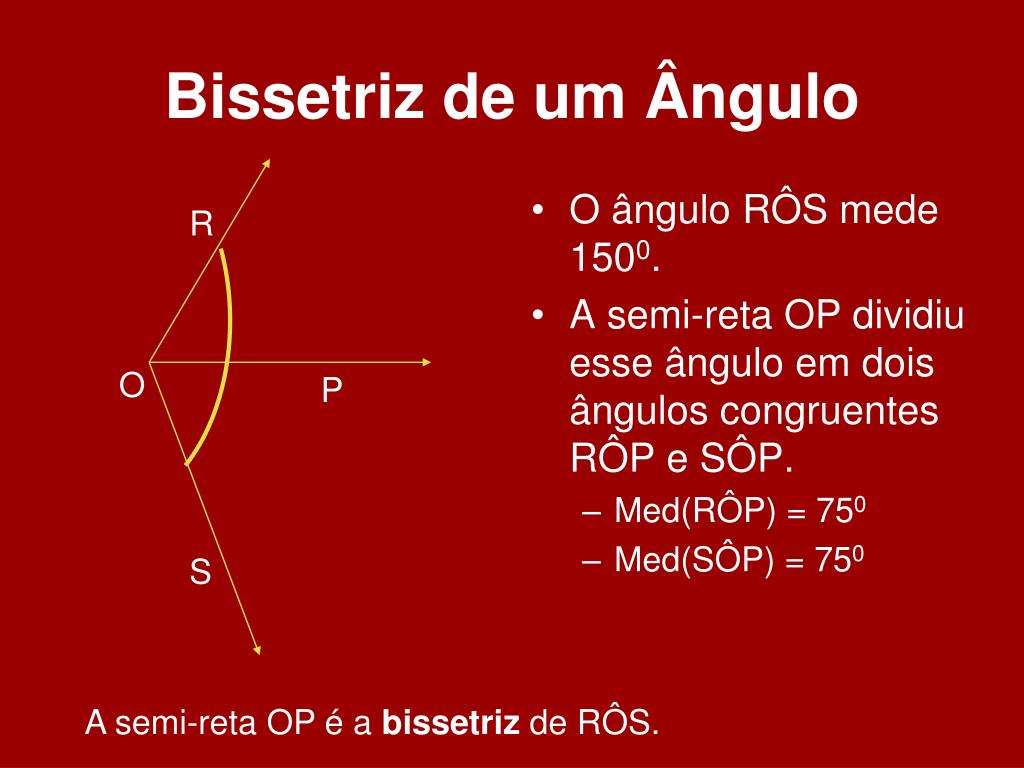 Bissetriz de um Ângulo

R

O

P

S

• O ângulo RÔS mede $150^0$.
• A semi-reta OP dividiu esse ângulo em dois ângulos congruentes RÔP e SÔP.
– Med(RÔP) = $75^0$
– Med(SÔP) = $75^0$

A semi-reta OP é a **bissetriz** de RÔS.